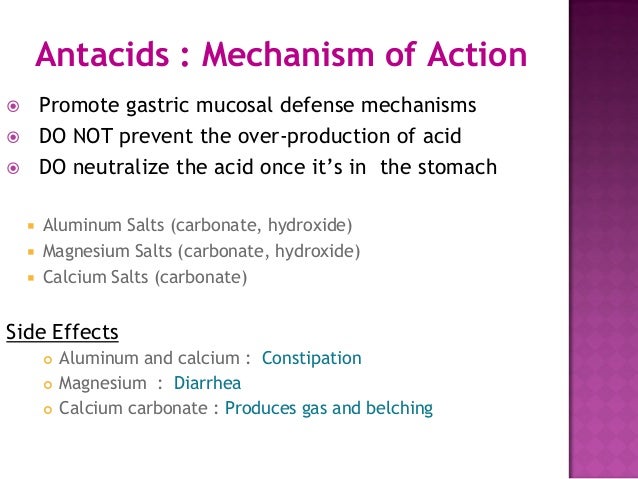 Antacids : Mechanism of Action

Promote gastric mucosal defense mechanisms
DO NOT prevent the over-production of acid
DO neutralize the acid once it's in the stomach

Aluminum Salts (carbonate, hydroxide)
Magnesium Salts (carbonate, hydroxide)
Calcium Salts (carbonate)

Side Effects
Aluminum and calcium : Constipation
Magnesium : Diarrhea
Calcium carbonate : Produces gas and belching